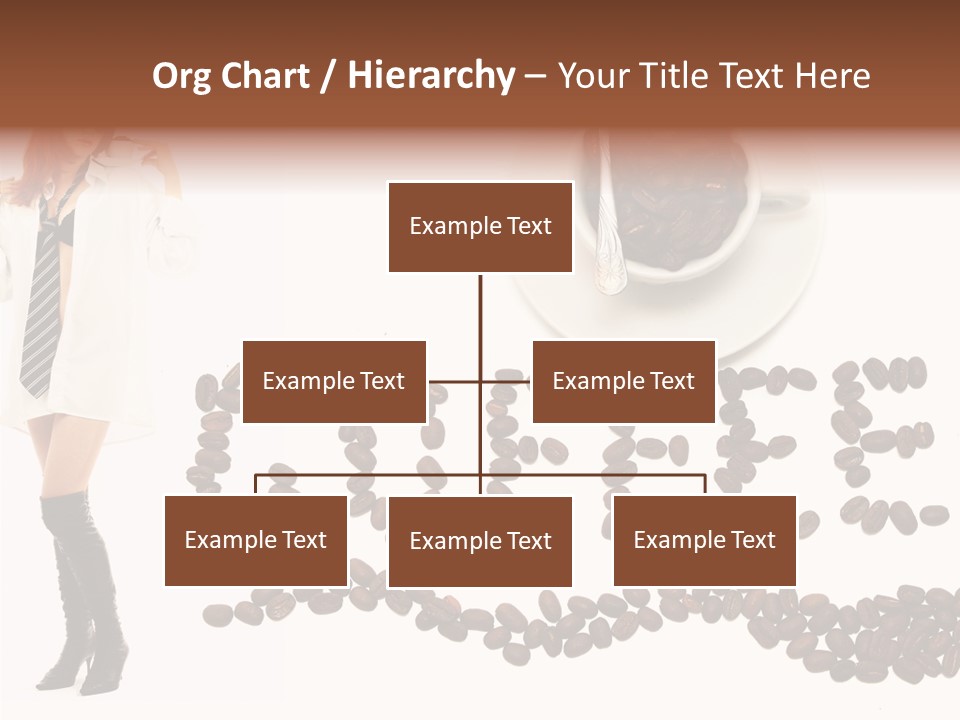 Org Chart / Hierarchy – Your Title Text Here

Example Text

Example Text

Example Text

Example Text

Example Text

Example Text